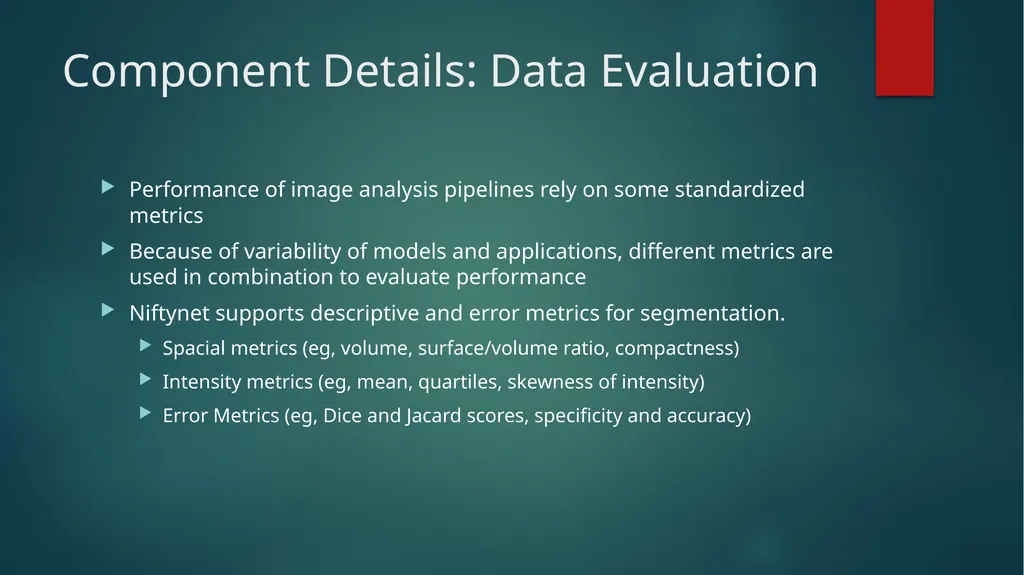 Component Details: Data Evaluation

Performance of image analysis pipelines rely on some standardized metrics

Because of variability of models and applications, different metrics are used in combination to evaluate performance

Niftynet supports descriptive and error metrics for segmentation.

Spacial metrics (eg, volume, surface/volume ratio, compactness)

Intensity metrics (eg, mean, quartiles, skewness of intensity)

Error Metrics (eg, Dice and Jacard scores, specificity and accuracy)